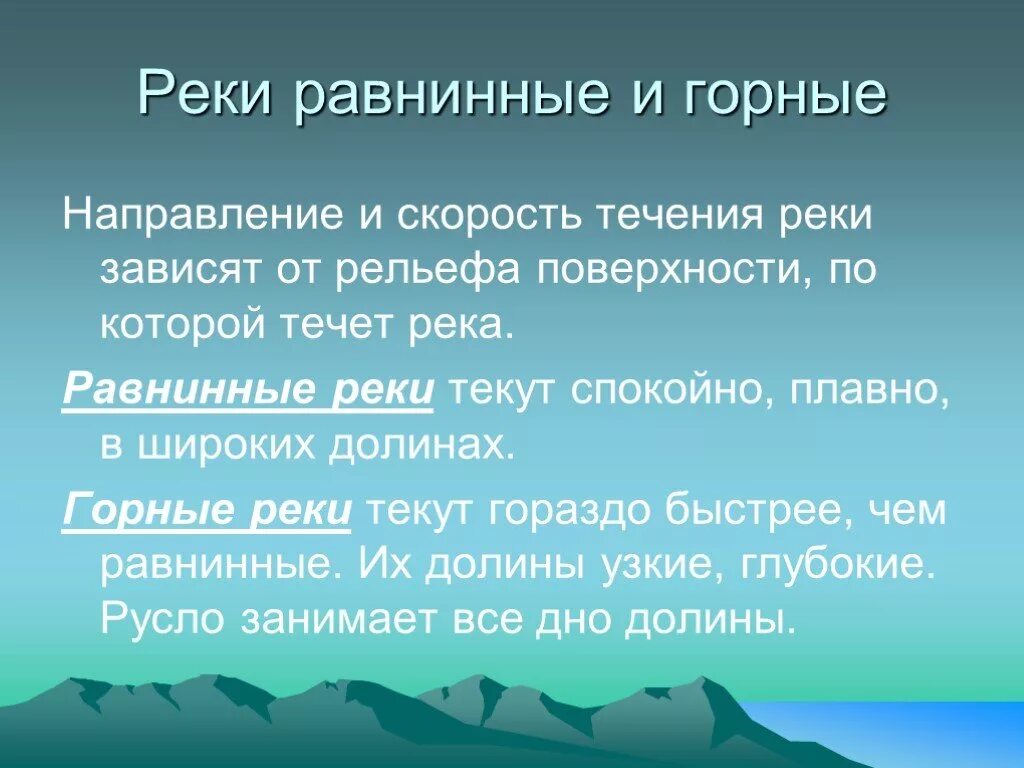 Реки равнинные и горные

Направление и скорость течения реки зависят от рельефа поверхности, по которой течет река.

Равнинные реки текут спокойно, плавно, в широких долинах.

Горные реки текут гораздо быстрее, чем равнинные. Их долины узкие, глубокие. Русло занимает все дно долины.